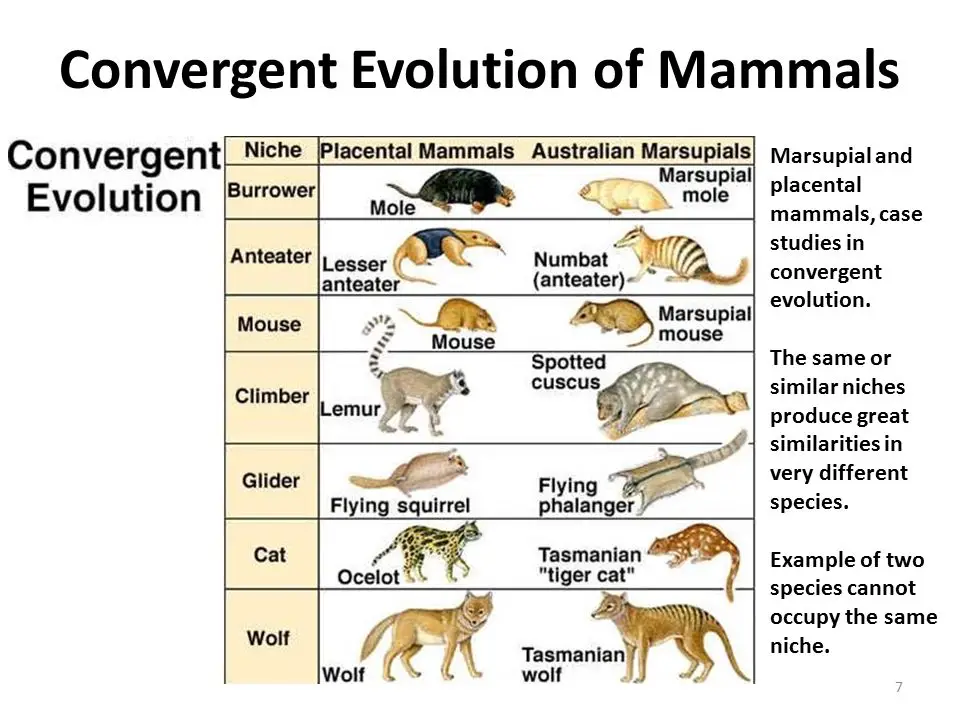 Convergent Evolution of Mammals

Convergent Evolution

| Niche | Placental Mammals | Australian Marsupials |
|---|---|---|
| Burrower | Mole | Marsupial mole |
| Anteater | Lesser anteater | Numbat (anteater) |
| Mouse | Mouse | Marsupial mouse |
| Climber | Lemur | Spotted cuscus |
| Glider | Flying squirrel | Flying phalanger |
| Cat | Ocelot | Tasmanian "tiger cat" |
| Wolf | Wolf | Tasmanian wolf |

Marsupial and placental mammals, case studies in convergent evolution.

The same or similar niches produce great similarities in very different species.

Example of two species cannot occupy the same niche.

7